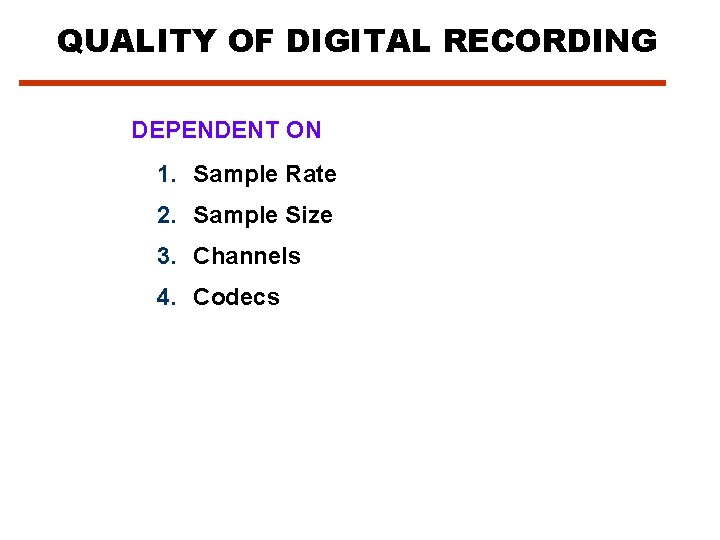 QUALITY OF DIGITAL RECORDING

DEPENDENT ON

1. Sample Rate
2. Sample Size
3. Channels
4. Codecs